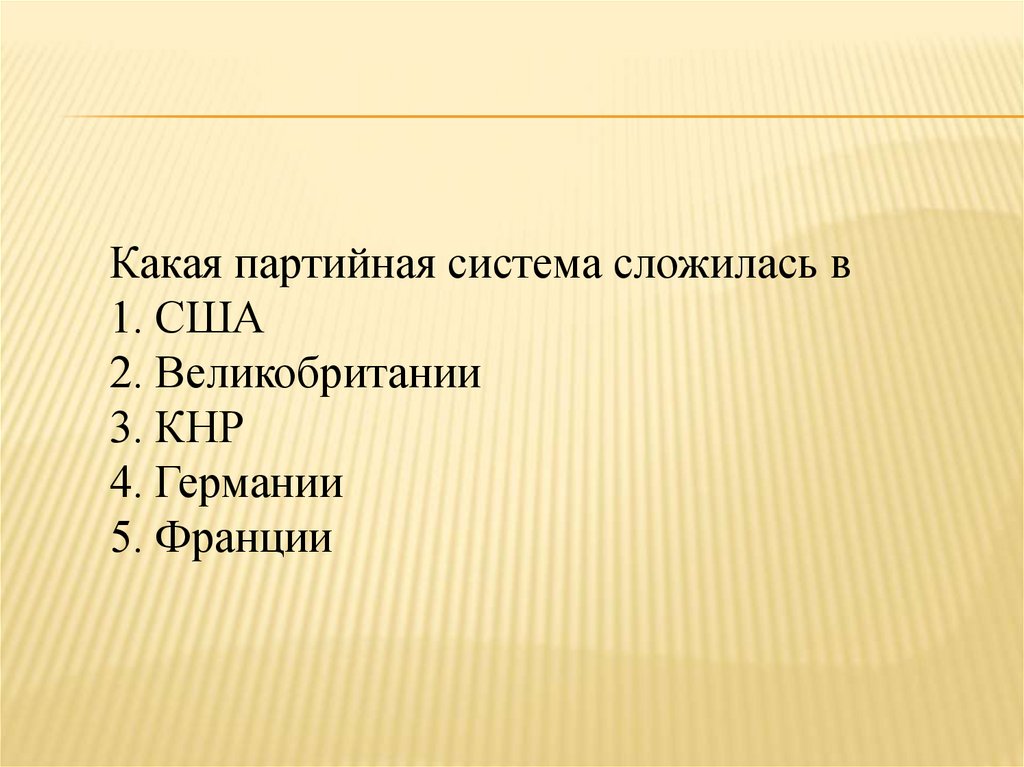 Какая партийная система сложилась в
1. США
2. Великобритании
3. КНР
4. Германии
5. Франции